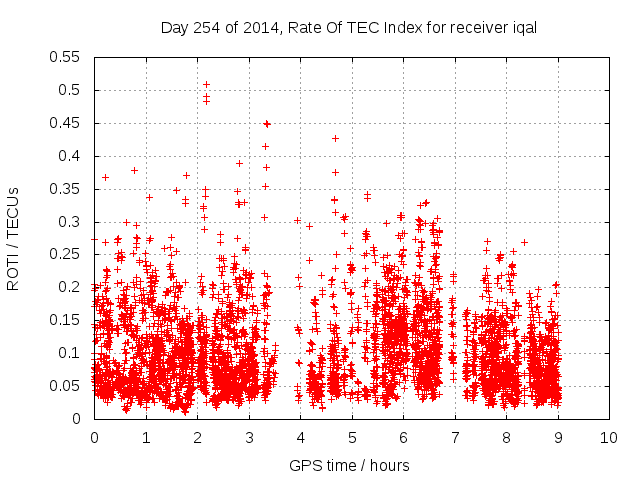 Day 254 of 2014, Rate Of TEC Index for receiver iqal

ROTI / TECUs

0.55
0.5
0.45
0.4
0.35
0.3
0.25
0.2
0.15
0.1
0.05
0

0 1 2 3 4 5 6 7 8 9 10

GPS time / hours